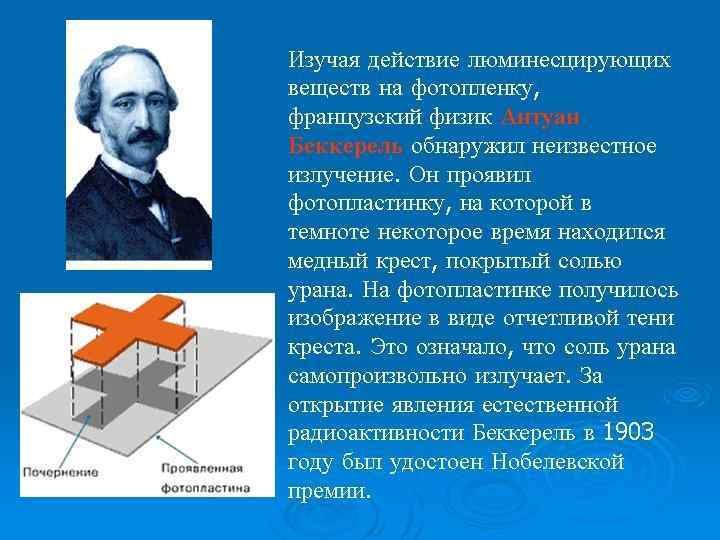 Изучая действие люминесцирующих веществ на фотопленку, французский физик Антуан Беккерель обнаружил неизвестное излучение. Он проявил фотопластинку, на которой в темноте некоторое время находился медный крест, покрытый солью урана. На фотопластинке получилось изображение в виде отчетливой тени креста. Это означало, что соль урана самопроизвольно излучает. За открытие явления естественной радиоактивности Беккерель в 1903 году был удостоен Нобелевской премии.

Почернение

Проявленная фотопластина